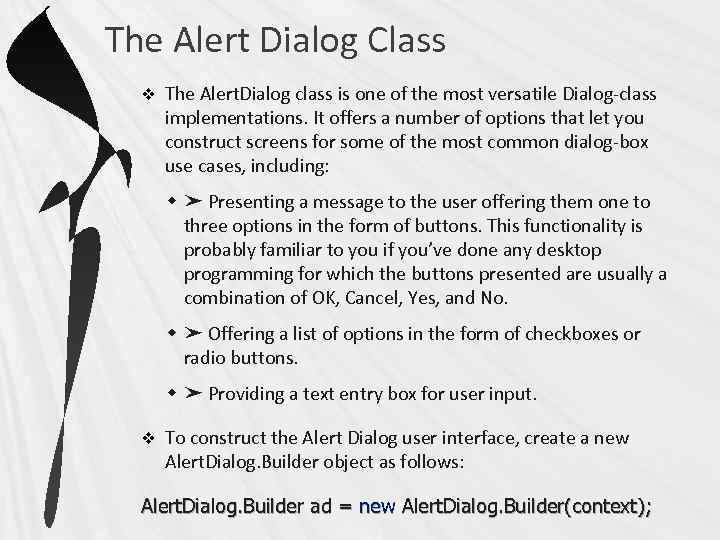 The Alert Dialog Class

❖ The AlertDialog class is one of the most versatile Dialog-class implementations. It offers a number of options that let you construct screens for some of the most common dialog-box use cases, including:

◆ ➤ Presenting a message to the user offering them one to three options in the form of buttons. This functionality is probably familiar to you if you've done any desktop programming for which the buttons presented are usually a combination of OK, Cancel, Yes, and No.

◆ ➤ Offering a list of options in the form of checkboxes or radio buttons.

◆ ➤ Providing a text entry box for user input.

❖ To construct the Alert Dialog user interface, create a new AlertDialog.Builder object as follows:

AlertDialog.Builder ad = new AlertDialog.Builder(context);